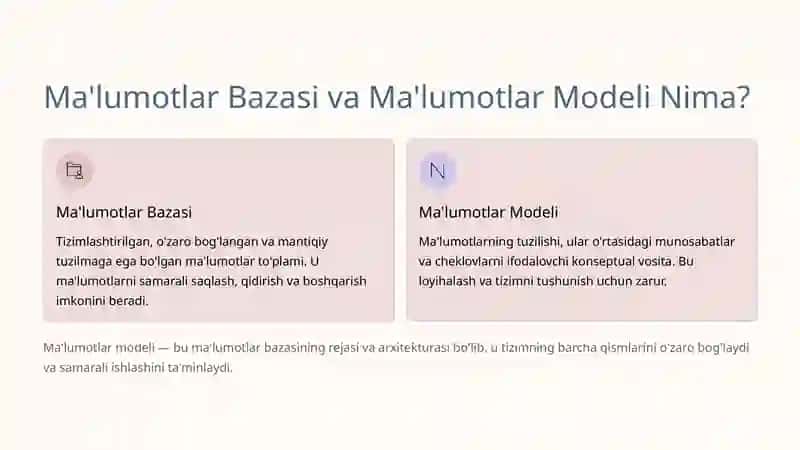 Ma'lumotlar Bazasi va Ma'lumotlar Modeli Nima?

Ma'lumotlar Bazasi

Tizimlashtirilgan, o'zaro bog'langan va mantiqiy tuzilmaga ega bo'lgan ma'lumotlar to'plami. U ma'lumotlarni samarali saqlash, qidirish va boshqarish imkonini beradi.

N

Ma'lumotlar Modeli

Ma'lumotlarning tuzilishi, ular o'rtasidagi munosabatlar va cheklovlarni ifodalovchi konseptual vosita. Bu loyihalash va tizimni tushunish uchun zarur.

Ma'lumotlar modeli — bu ma'lumotlar bazasining rejasi va arxitekturasi bo'lib, u tizimning barcha qismlarini o'zaro bog'laydi va samarali ishlashini ta'minlaydi.